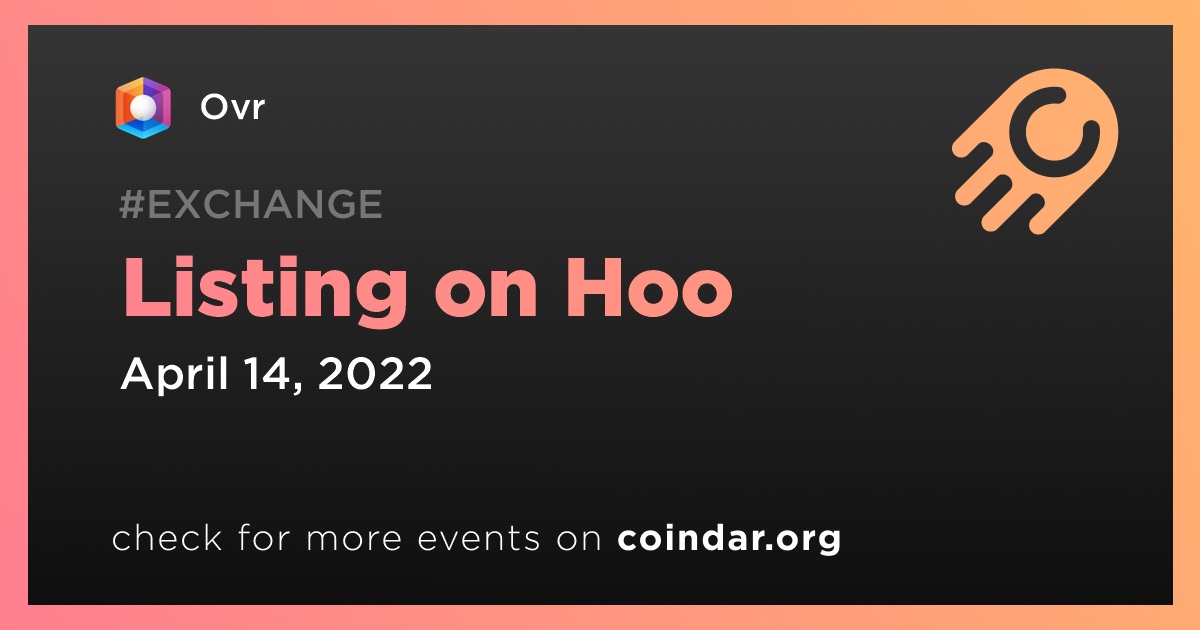 Ovr

#EXCHANGE

Listing on Hoo

April 14, 2022

check for more events on coindar.org